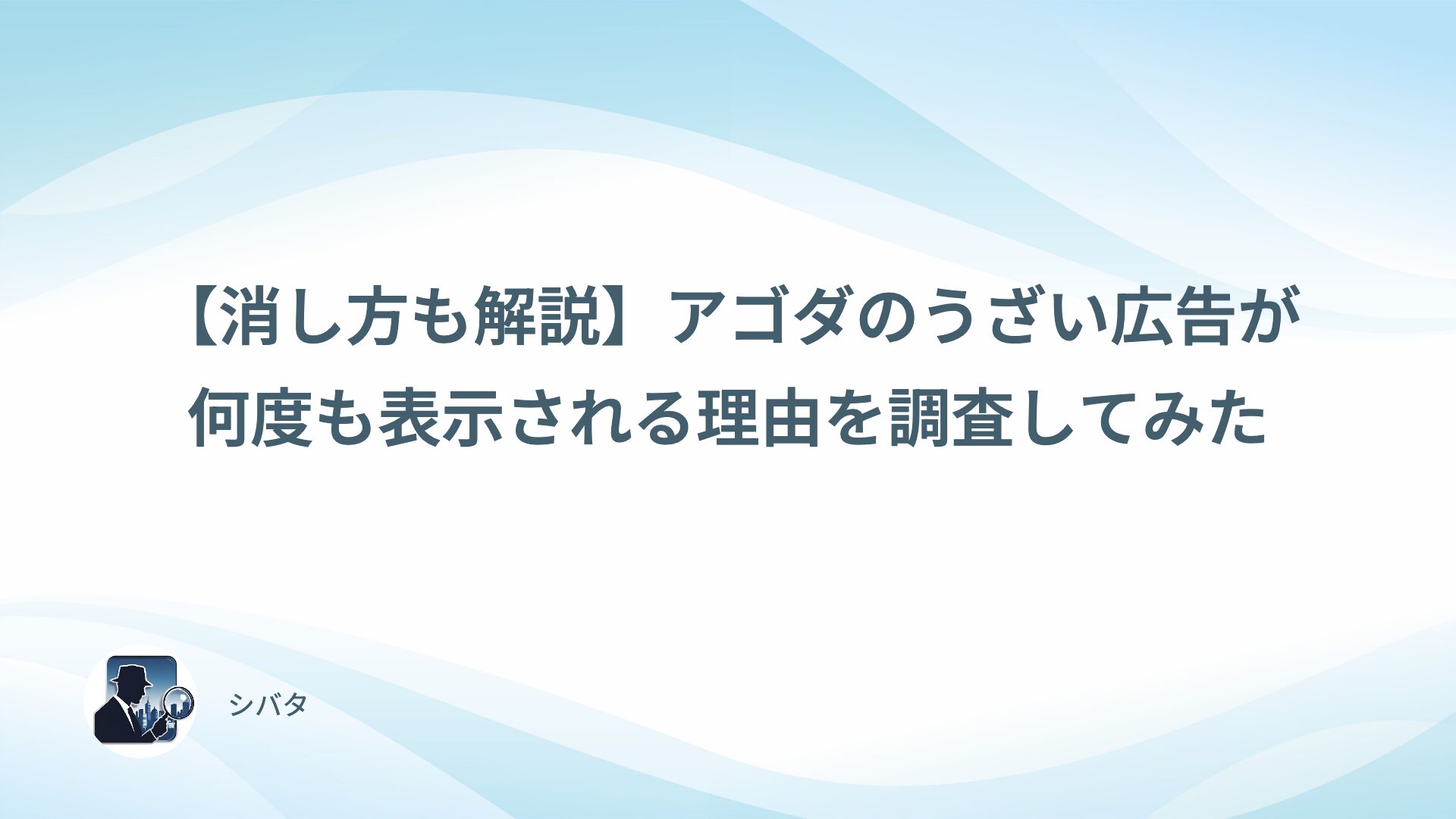 【消し方も解説】アゴダのうざい広告が何度も表示される理由を調査してみた

シバタ